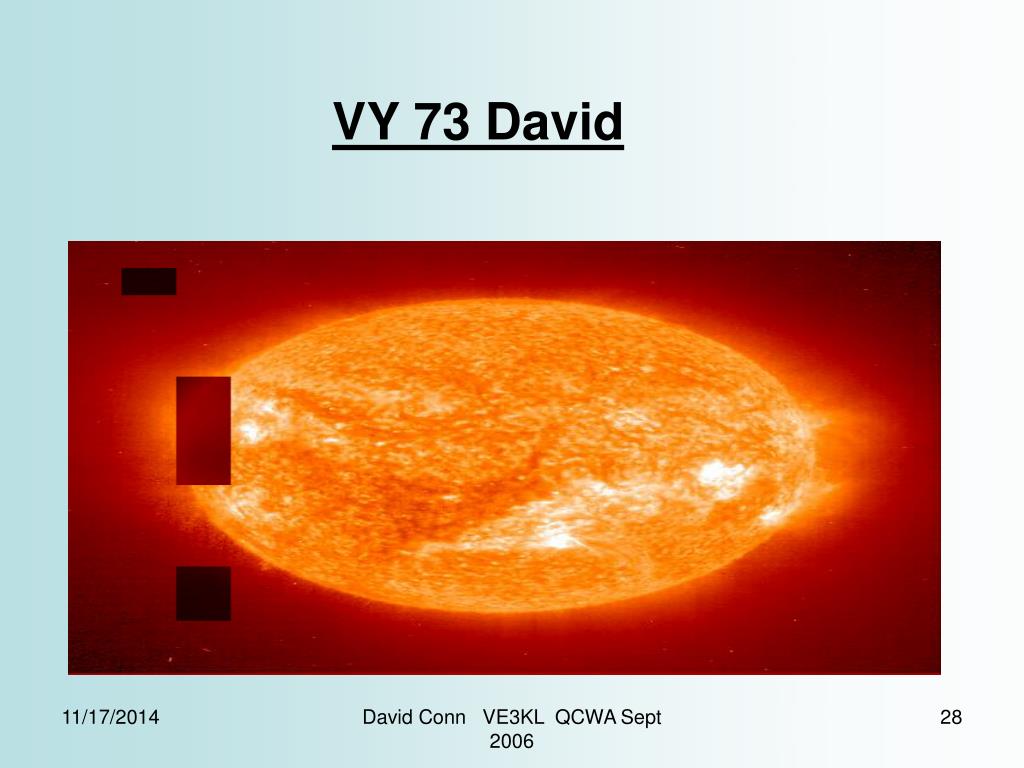 VY 73 David

11/17/2014

David Conn VE3KL QCWA Sept 2006

28